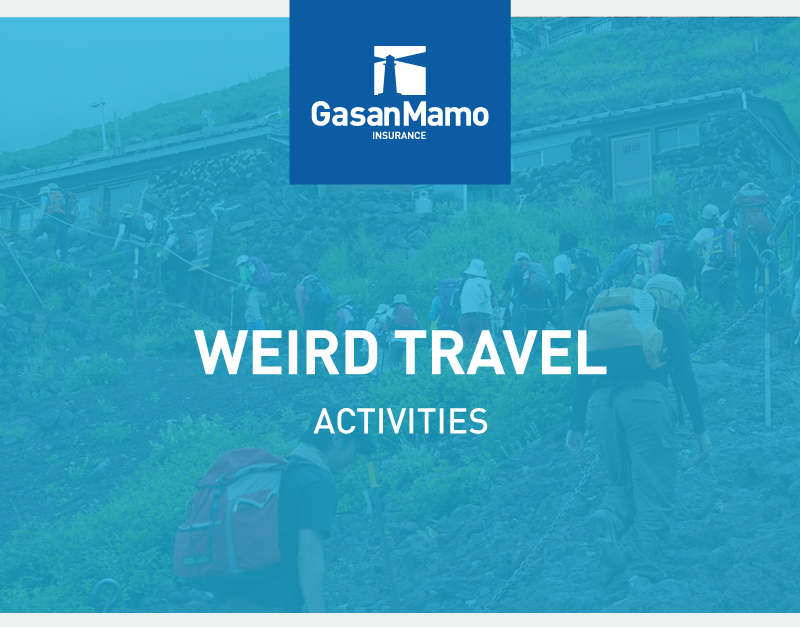 GasanMamo
INSURANCE

WEIRD TRAVEL

ACTIVITIES